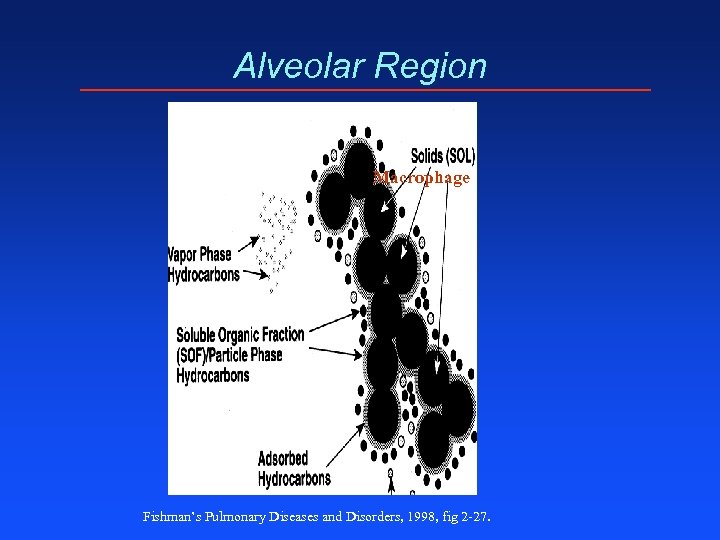 Alveolar Region

Solids (SOL)

Macrophage

Vapor Phase Hydrocarbons

Soluble Organic Fraction (SOF)/Particle Phase Hydrocarbons

Adsorbed Hydrocarbons

Fishman's Pulmonary Diseases and Disorders, 1998, fig 2-27.